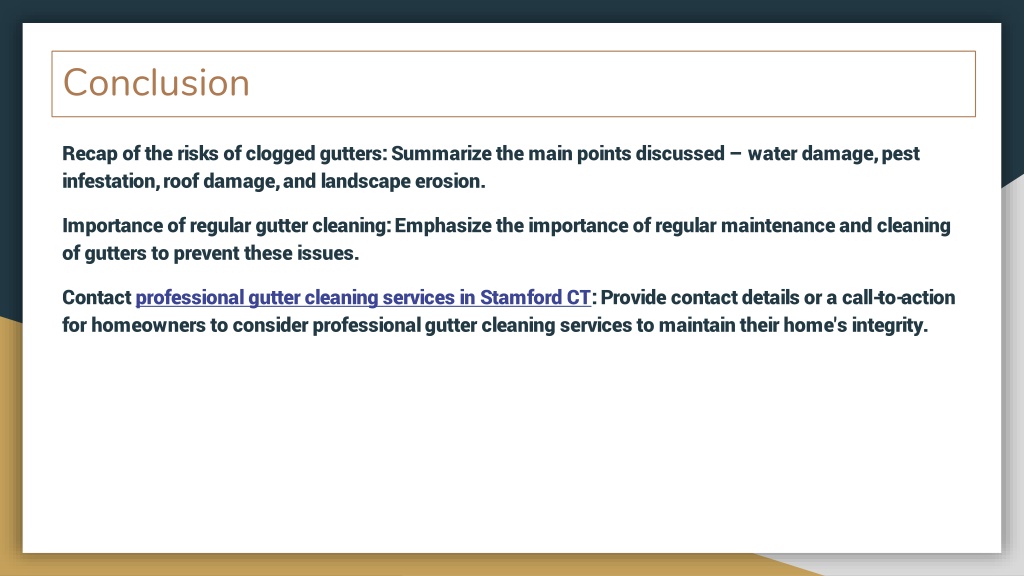 Conclusion

Recap of the risks of clogged gutters: Summarize the main points discussed – water damage, pest infestation, roof damage, and landscape erosion.

Importance of regular gutter cleaning: Emphasize the importance of regular maintenance and cleaning of gutters to prevent these issues.

Contact professional gutter cleaning services in Stamford CT: Provide contact details or a call-to-action for homeowners to consider professional gutter cleaning services to maintain their home's integrity.